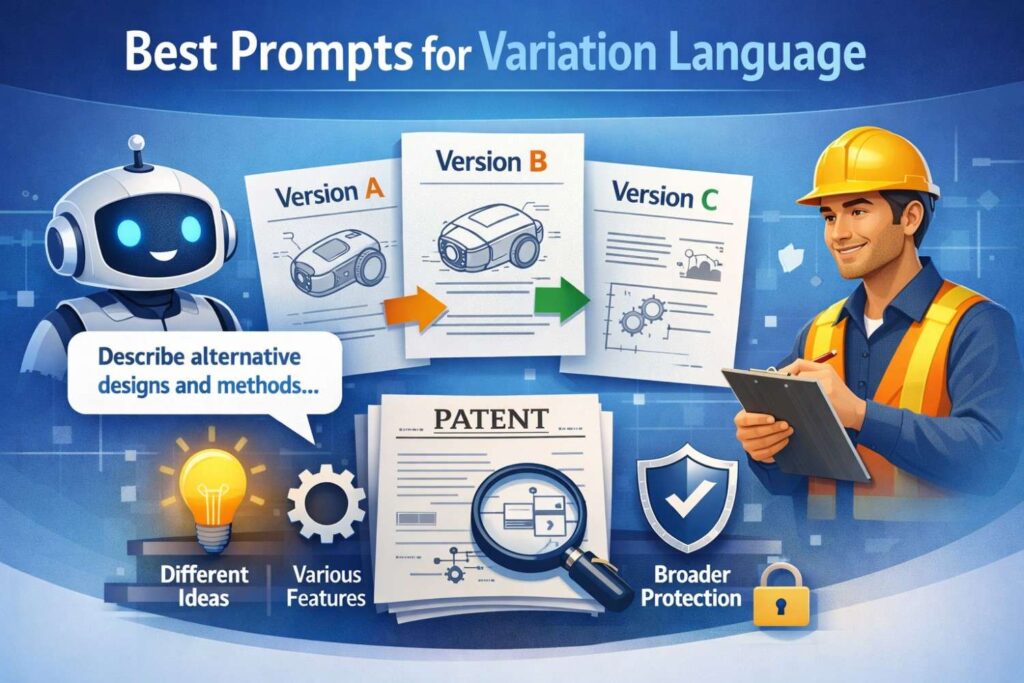 Best Prompts for Variation Language

Version A

Version B

Version C

Describe alternative designs and methods...

PATENT

Different Ideas

Various Features

Broader Protection